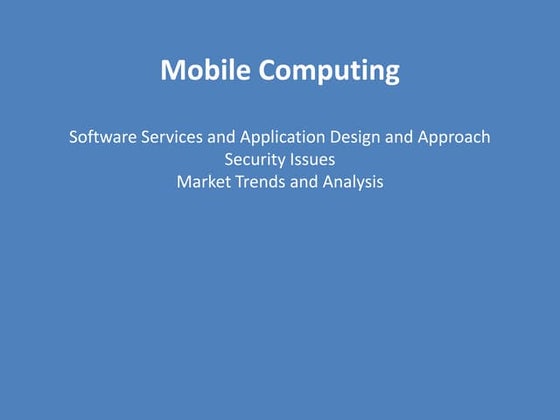 Mobile Computing

Software Services and Application Design and Approach
Security Issues
Market Trends and Analysis